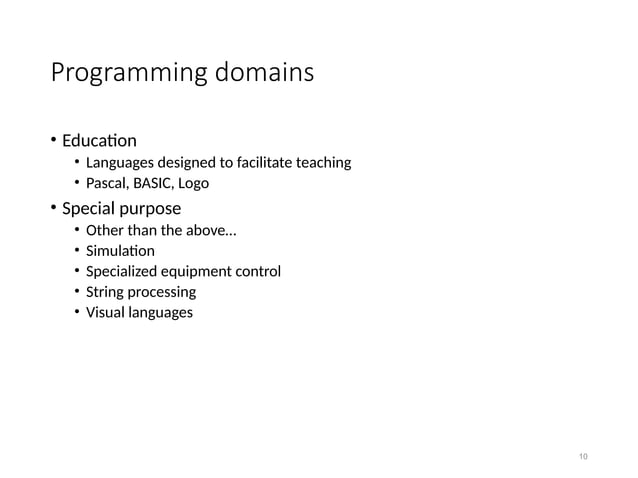 Programming domains

• Education
  • Languages designed to facilitate teaching
  • Pascal, BASIC, Logo
• Special purpose
  • Other than the above…
  • Simulation
  • Specialized equipment control
  • String processing
  • Visual languages

10